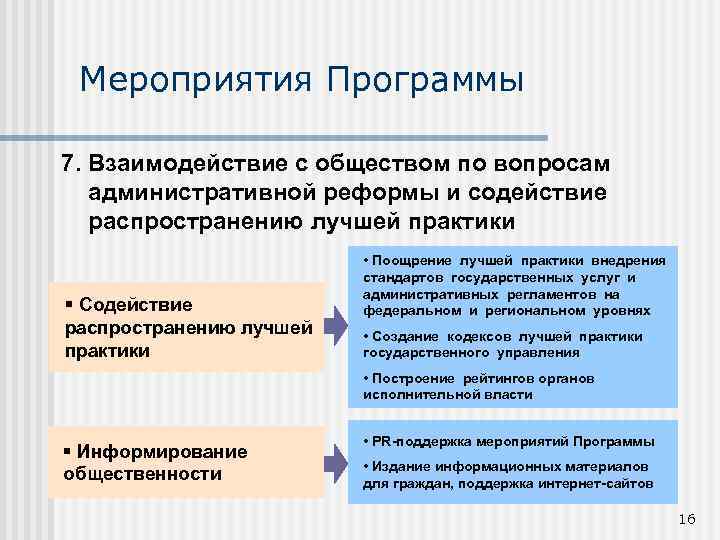 Мероприятия Программы

7. Взаимодействие с обществом по вопросам административной реформы и содействие распространению лучшей практики

▪ Содействие распространению лучшей практики

• Поощрение лучшей практики внедрения стандартов государственных услуг и административных регламентов на федеральном и региональном уровнях

• Создание кодексов лучшей практики государственного управления

• Построение рейтингов органов исполнительной власти

▪ Информирование общественности

• PR-поддержка мероприятий Программы

• Издание информационных материалов для граждан, поддержка интернет-сайтов

16